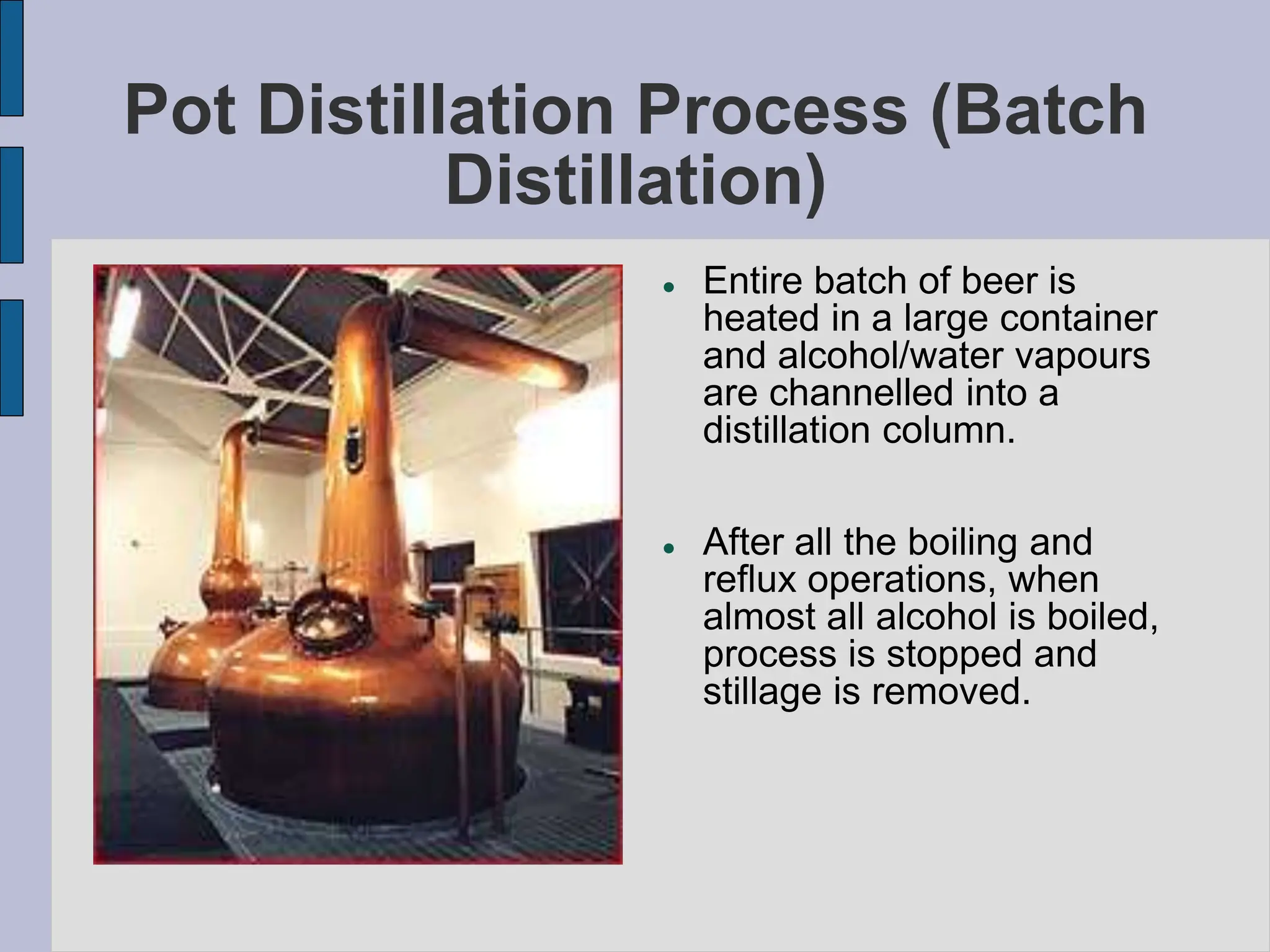 Pot Distillation Process (Batch Distillation)

- Entire batch of beer is heated in a large container and alcohol/water vapours are channelled into a distillation column.

- After all the boiling and reflux operations, when almost all alcohol is boiled, process is stopped and stillage is removed.